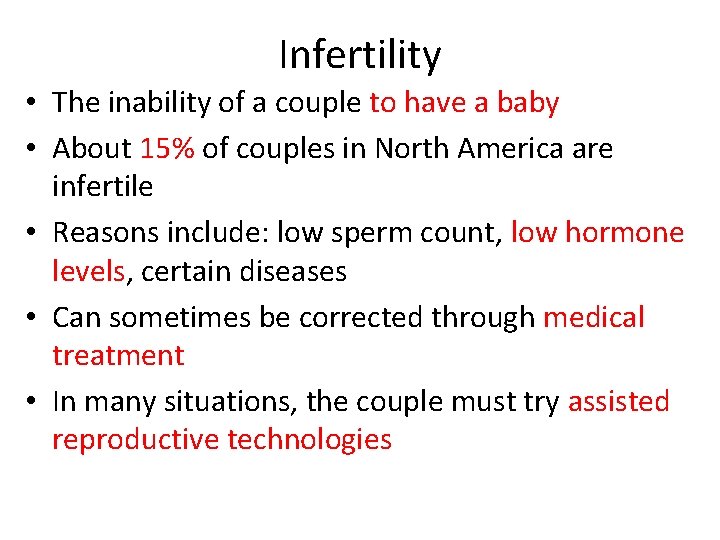 Infertility

• The inability of a couple to have a baby
• About 15% of couples in North America are infertile
• Reasons include: low sperm count, low hormone levels, certain diseases
• Can sometimes be corrected through medical treatment
• In many situations, the couple must try assisted reproductive technologies